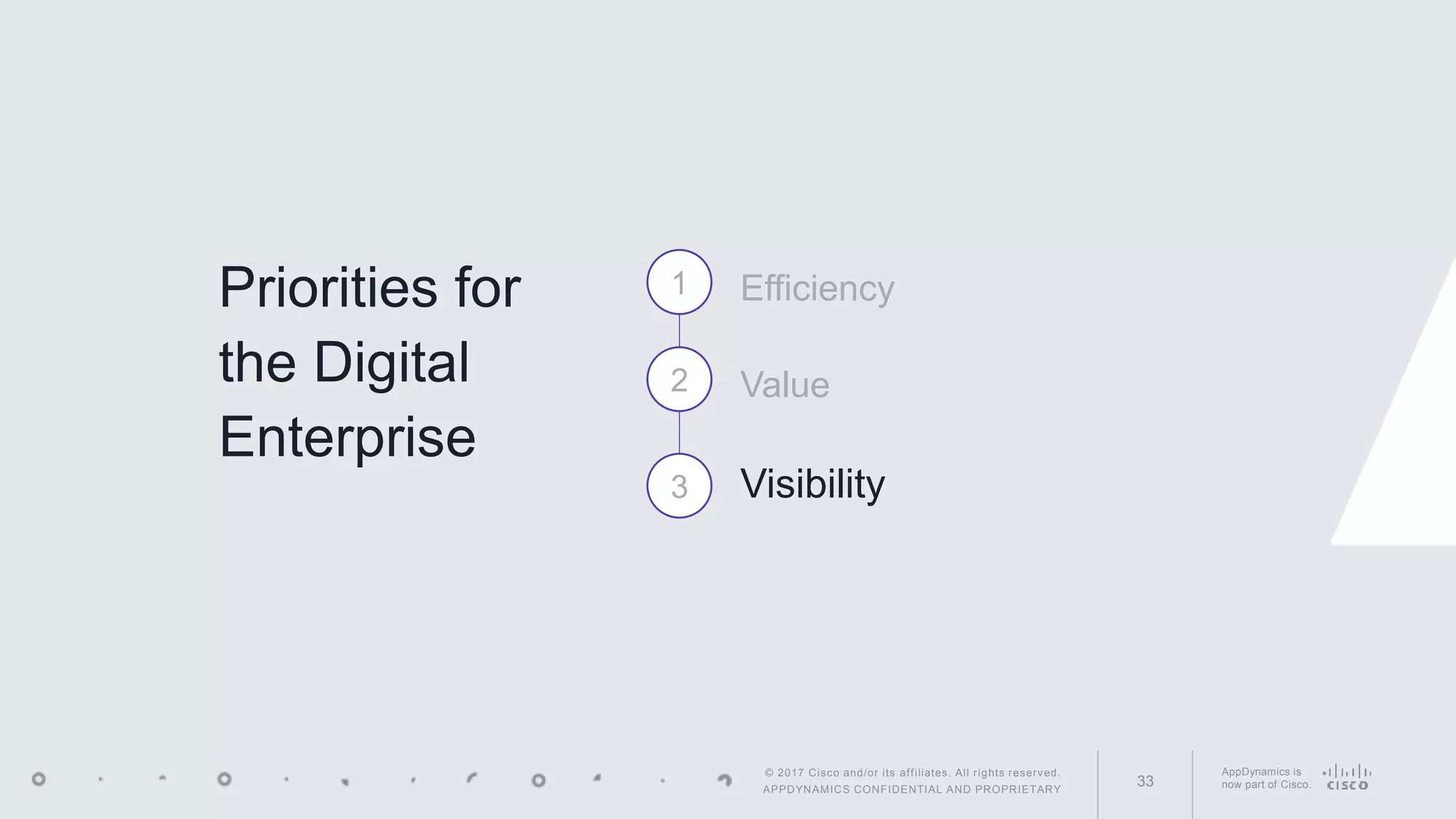 Priorities for the Digital Enterprise

1 Efficiency

2 Value

3 Visibility

© 2017 Cisco and/or its affiliates. All rights reserved.
APPDYNAMICS CONFIDENTIAL AND PROPRIETARY

33

AppDynamics is now part of Cisco.

CISCO